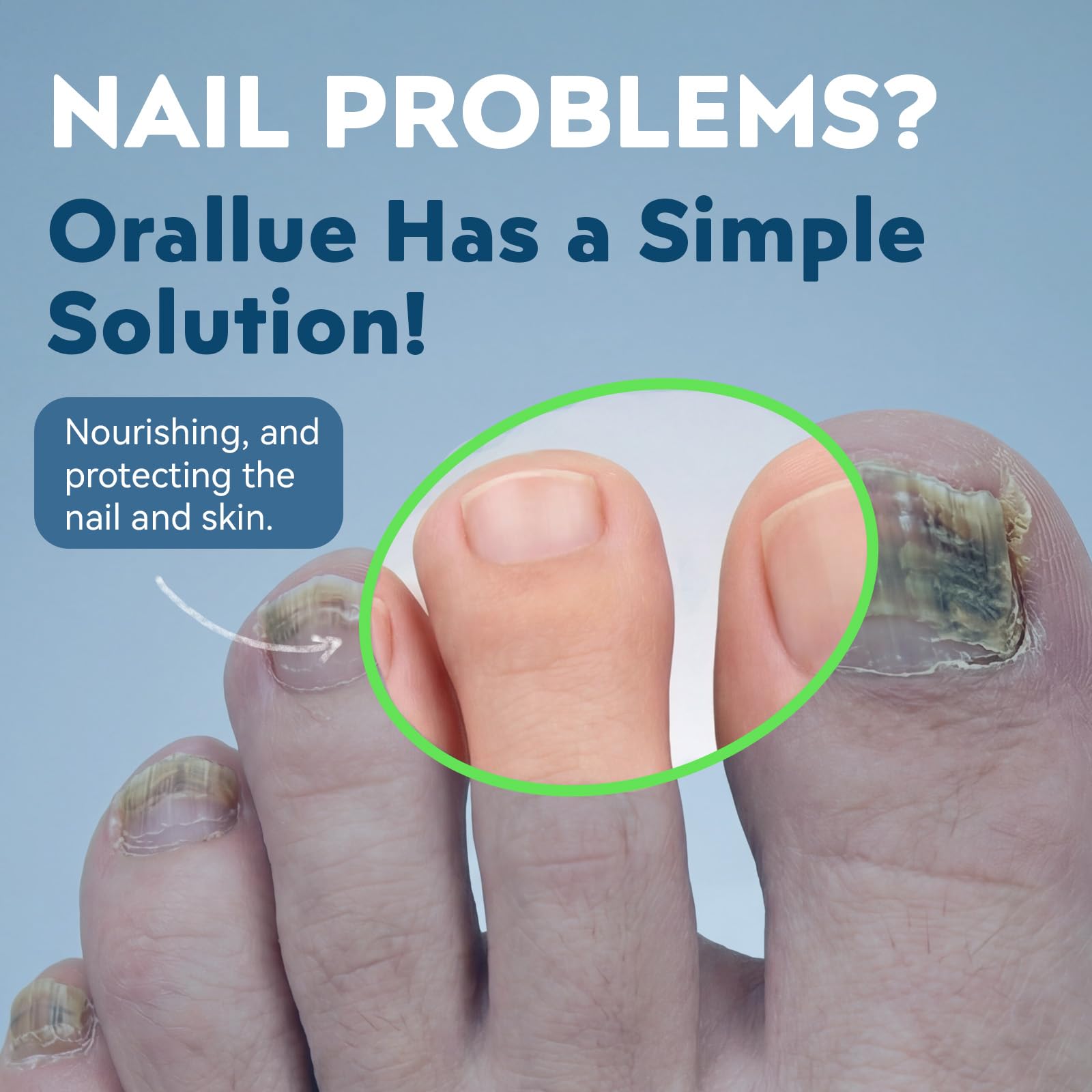 NAIL PROBLEMS?

Orallue Has a Simple Solution!

Nourishing, and protecting the nail and skin.